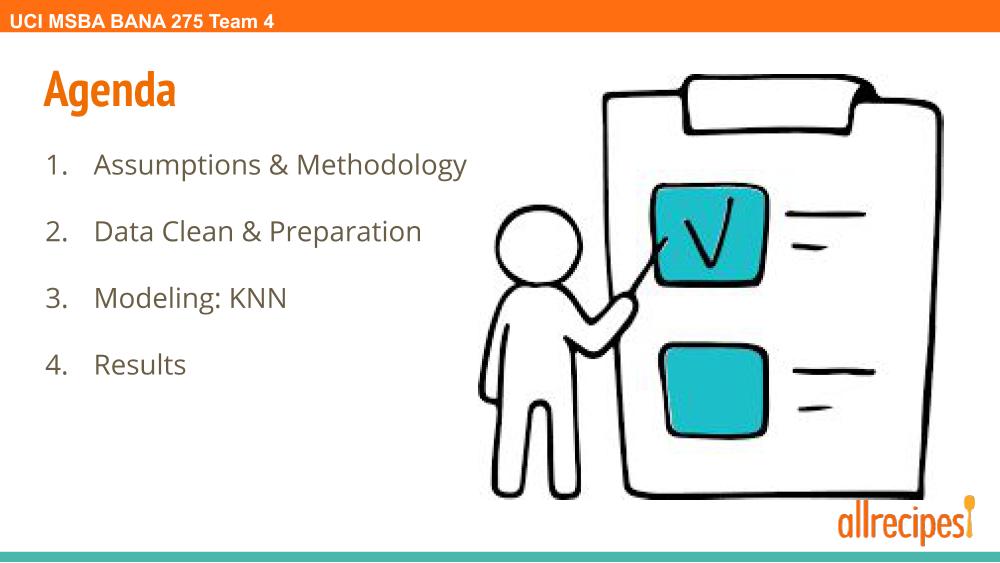 UCI MSBA BANA 275 Team 4

Agenda

1. Assumptions & Methodology
2. Data Clean & Preparation
3. Modeling: KNN
4. Results

allrecipes